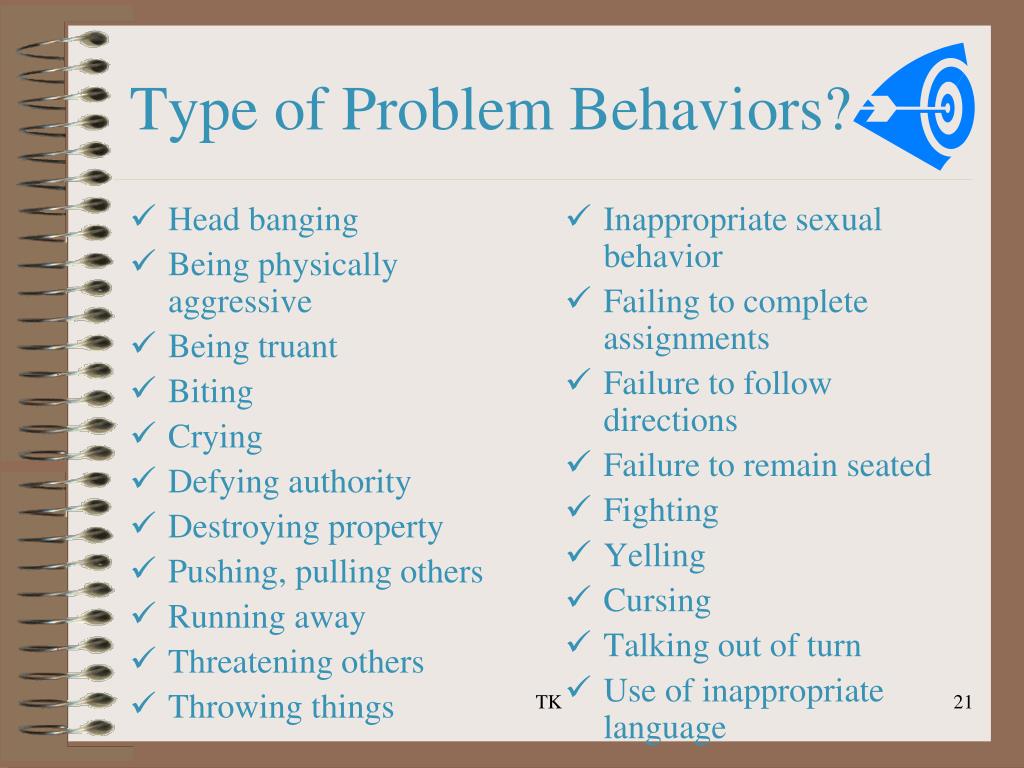 Type of Problem Behaviors?

✓ Head banging
✓ Being physically aggressive
✓ Being truant
✓ Biting
✓ Crying
✓ Defying authority
✓ Destroying property
✓ Pushing, pulling others
✓ Running away
✓ Threatening others
✓ Throwing things

✓ Inappropriate sexual behavior
✓ Failing to complete assignments
✓ Failure to follow directions
✓ Failure to remain seated
✓ Fighting
✓ Yelling
✓ Cursing
✓ Talking out of turn
✓ Use of inappropriate language

TK

21